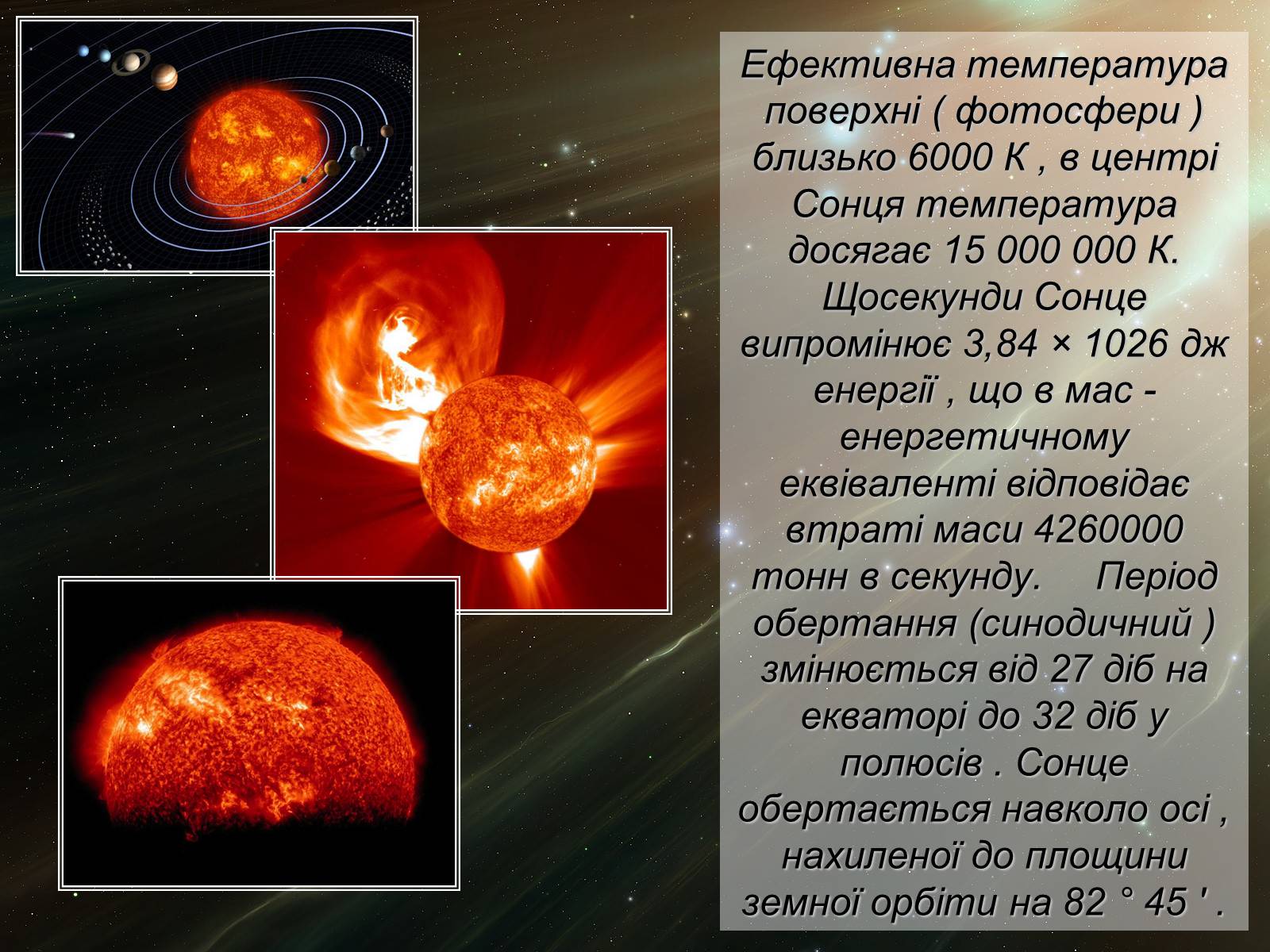 Ефективна температура поверхні ( фотосфери ) близько 6000 К , в центрі Сонця температура досягає 15 000 000 К. Щосекунди Сонце випромінює 3,84 × 1026 дж енергії , що в мас - енергетичному еквіваленті відповідає втраті маси 4260000 тонн в секунду. Період обертання (синодичний ) змінюється від 27 діб на екваторі до 32 діб у полюсів . Сонце обертається навколо осі , нахиленої до площини земної орбіти на 82 ° 45 ' .